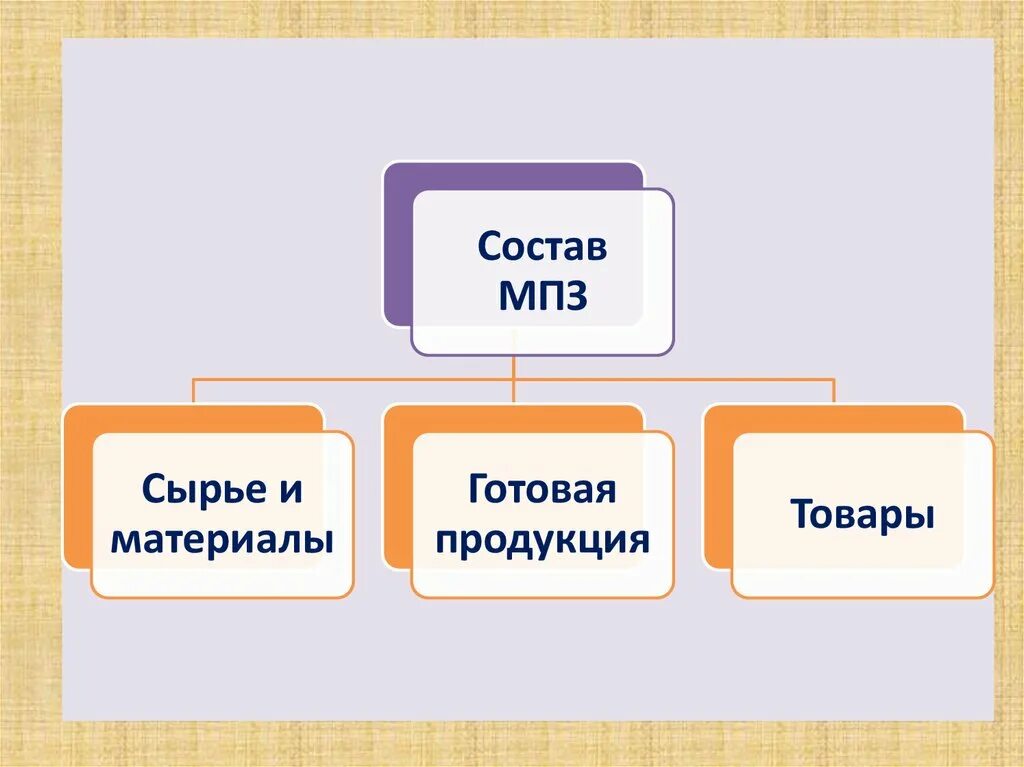 Состав МПЗ

Сырье и материалы

Готовая продукция

Товары